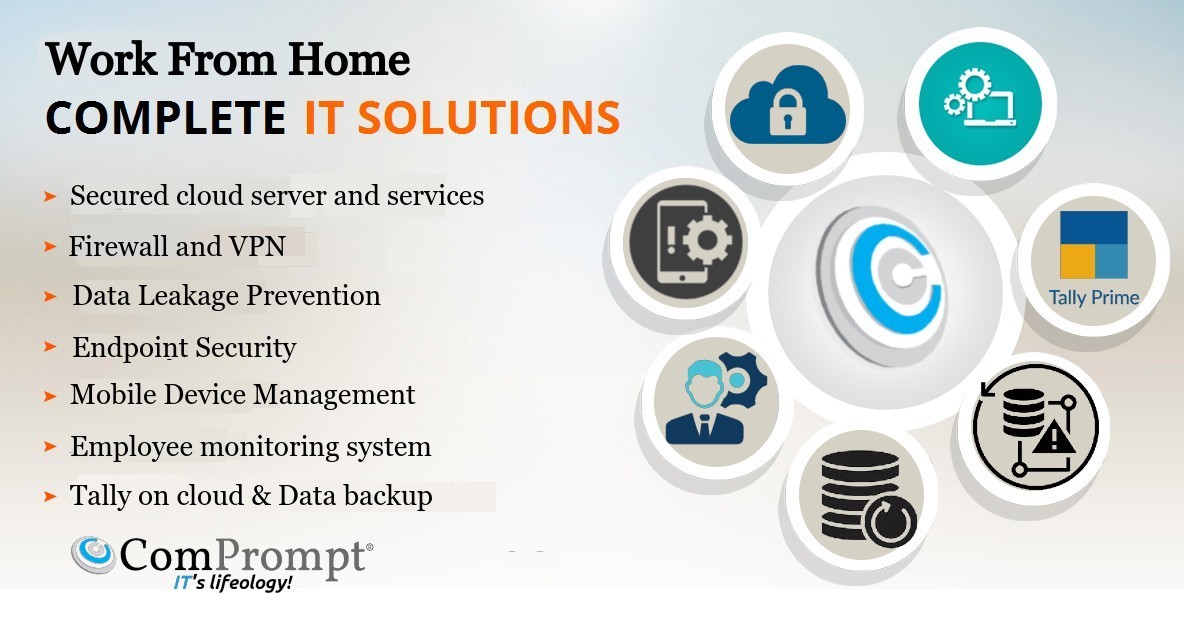 Work From Home
COMPLETE IT SOLUTIONS

➤ Secured cloud server and services
➤ Firewall and VPN
➤ Data Leakage Prevention
➤ Endpoint Security
➤ Mobile Device Management
➤ Employee monitoring system
➤ Tally on cloud & Data backup

ComPrompt®
IT's lifeology!

Tally Prime